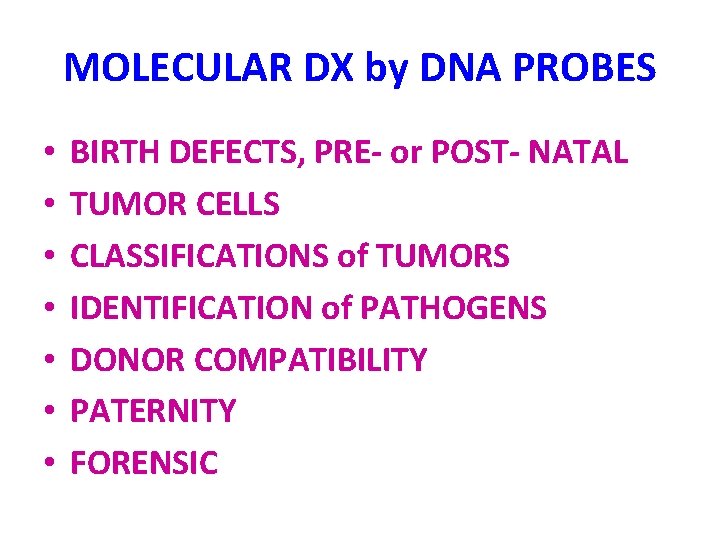 MOLECULAR DX by DNA PROBES

• BIRTH DEFECTS, PRE- or POST- NATAL
• TUMOR CELLS
• CLASSIFICATIONS of TUMORS
• IDENTIFICATION of PATHOGENS
• DONOR COMPATIBILITY
• PATERNITY
• FORENSIC